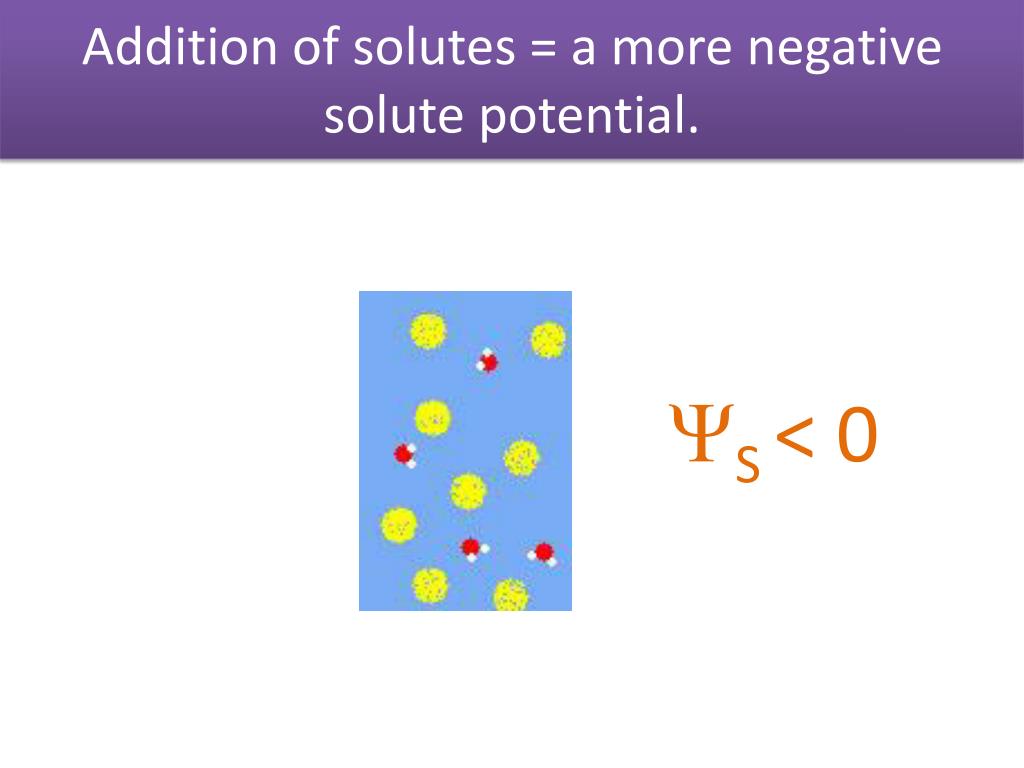 Addition of solutes = a more negative solute potential.

$\Psi_S < 0$